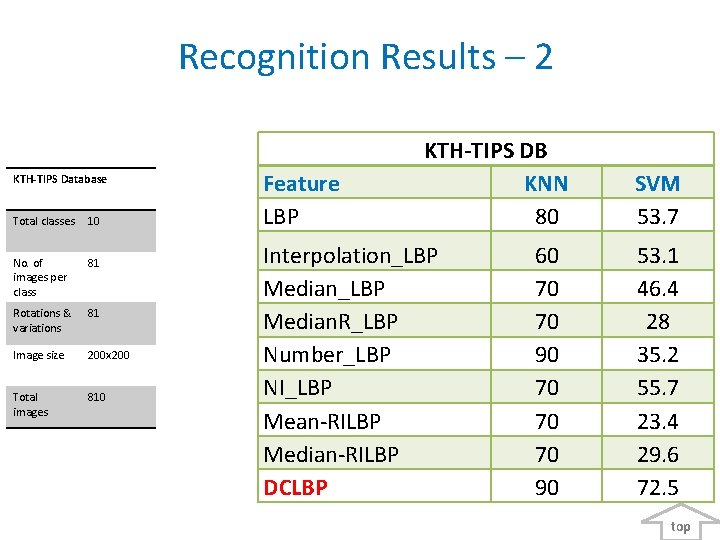 Recognition Results – 2

| KTH-TIPS Database | |
|---|---|
| Total classes | 10 |
| No. of images per class | 81 |
| Rotations & variations | 81 |
| Image size | 200x200 |
| Total images | 810 |

| KTH-TIPS DB | | |
|---|---|---|
| Feature | KNN | SVM |
| LBP | 80 | 53.7 |
| Interpolation_LBP | 60 | 53.1 |
| Median_LBP | 70 | 46.4 |
| MedianR_LBP | 70 | 28 |
| Number_LBP | 90 | 35.2 |
| NI_LBP | 70 | 55.7 |
| Mean-RILBP | 70 | 23.4 |
| Median-RILBP | 70 | 29.6 |
| DCLBP | 90 | 72.5 |

top